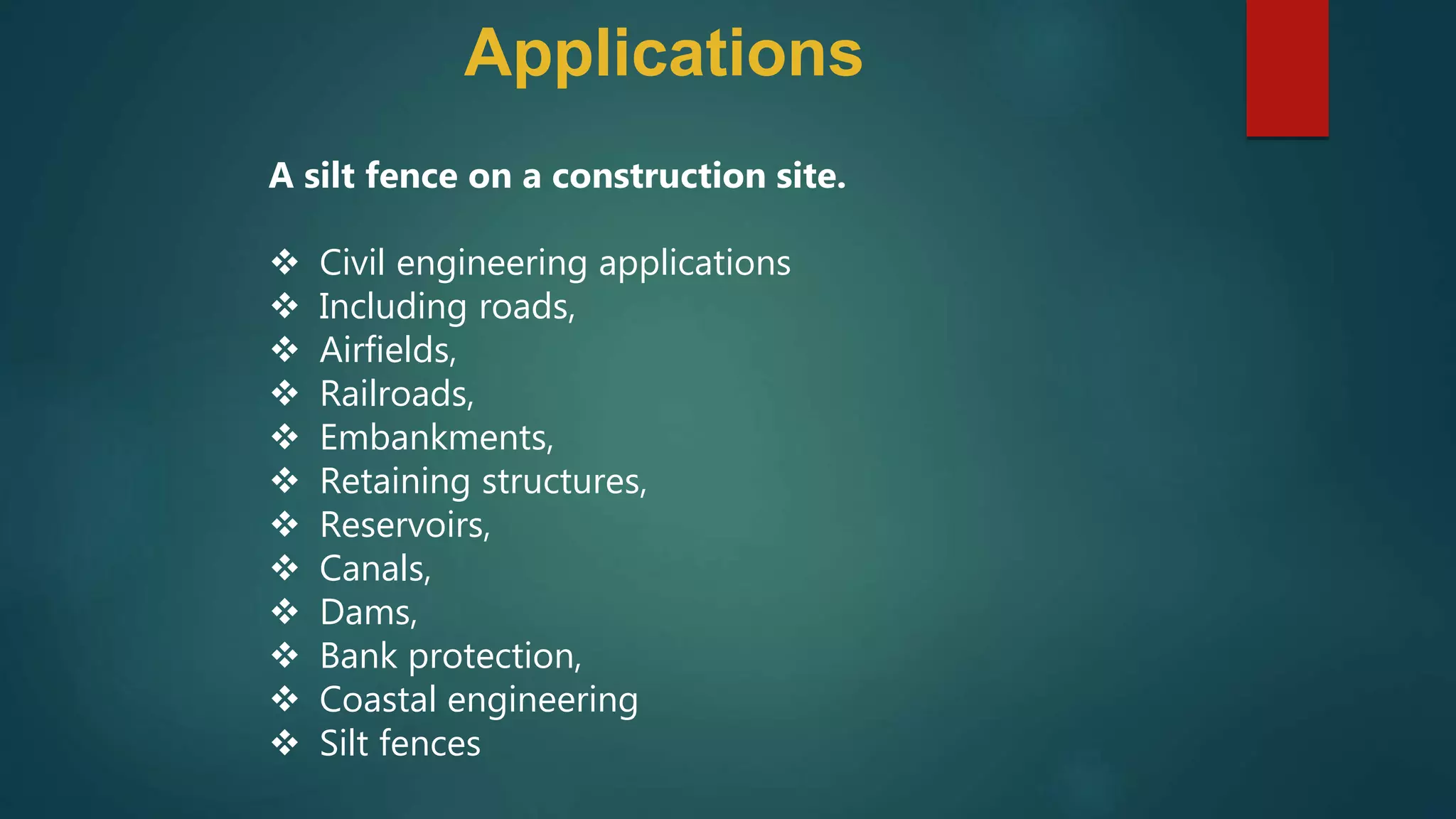 Applications

A silt fence on a construction site.

❖ Civil engineering applications
❖ Including roads,
❖ Airfields,
❖ Railroads,
❖ Embankments,
❖ Retaining structures,
❖ Reservoirs,
❖ Canals,
❖ Dams,
❖ Bank protection,
❖ Coastal engineering
❖ Silt fences